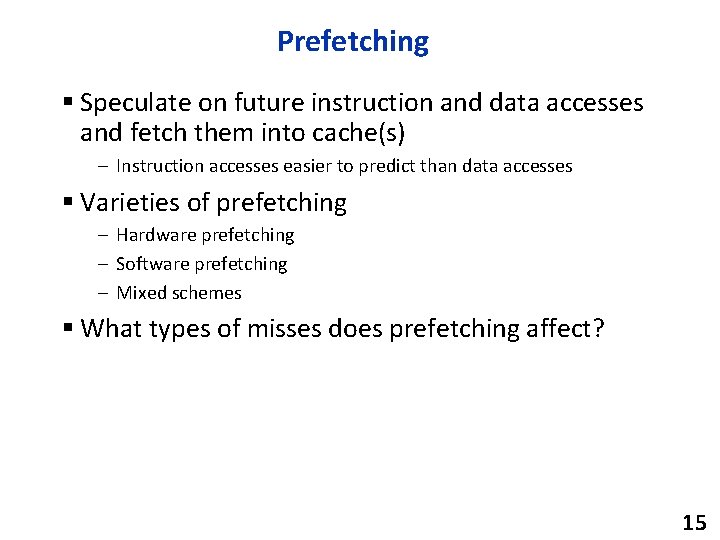 Prefetching

▪ Speculate on future instruction and data accesses and fetch them into cache(s)

– Instruction accesses easier to predict than data accesses

▪ Varieties of prefetching

– Hardware prefetching

– Software prefetching

– Mixed schemes

▪ What types of misses does prefetching affect?

15